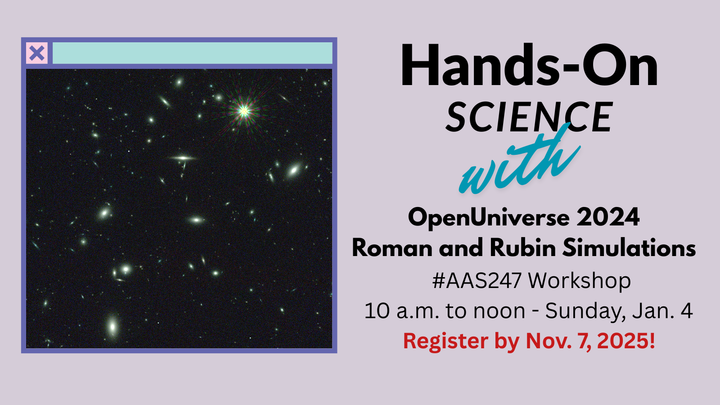 Hands-On SCIENCE with

OpenUniverse 2024
Roman and Rubin Simulations

#AAS247 Workshop
10 a.m. to noon - Sunday, Jan. 4
Register by Nov. 7, 2025!